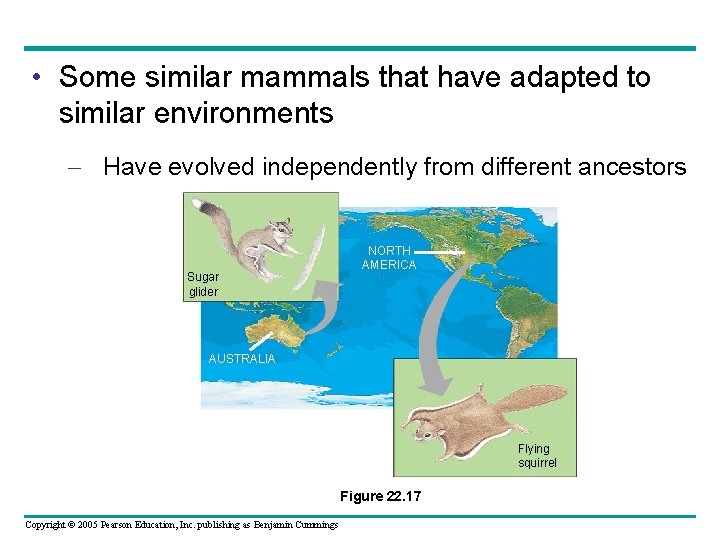 • Some similar mammals that have adapted to similar environments

– Have evolved independently from different ancestors

Sugar glider

NORTH AMERICA

AUSTRALIA

Flying squirrel

Figure 22.17

Copyright © 2005 Pearson Education, Inc. publishing as Benjamin Cummings